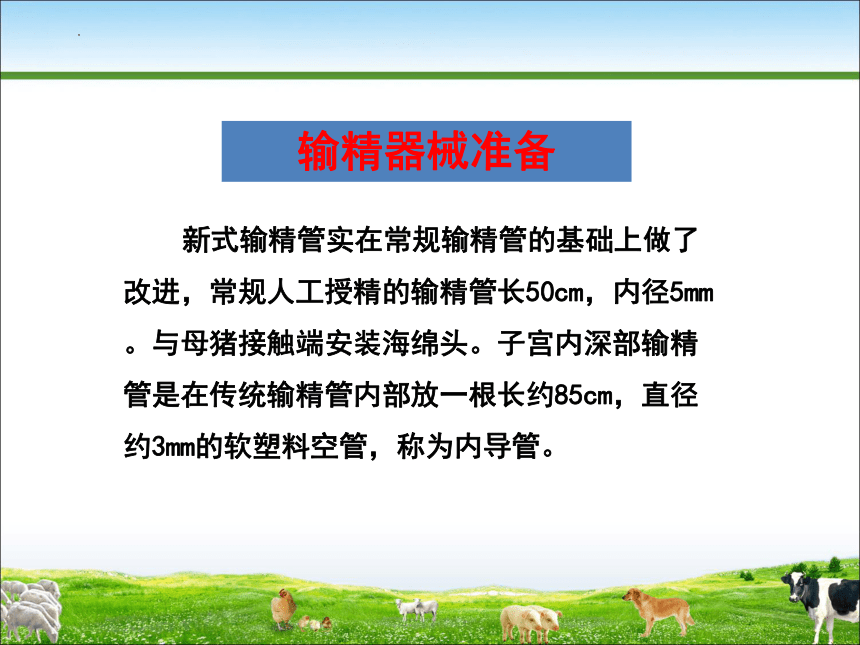 输精器械准备

新式输精管实在常规输精管的基础上做了改进，常规人工授精的输精管长50cm，内径5mm。与母猪接触端安装海绵头。子宫内深部输精管是在传统输精管内部放一根长约85cm，直径约3mm的软塑料空管，称为内导管。